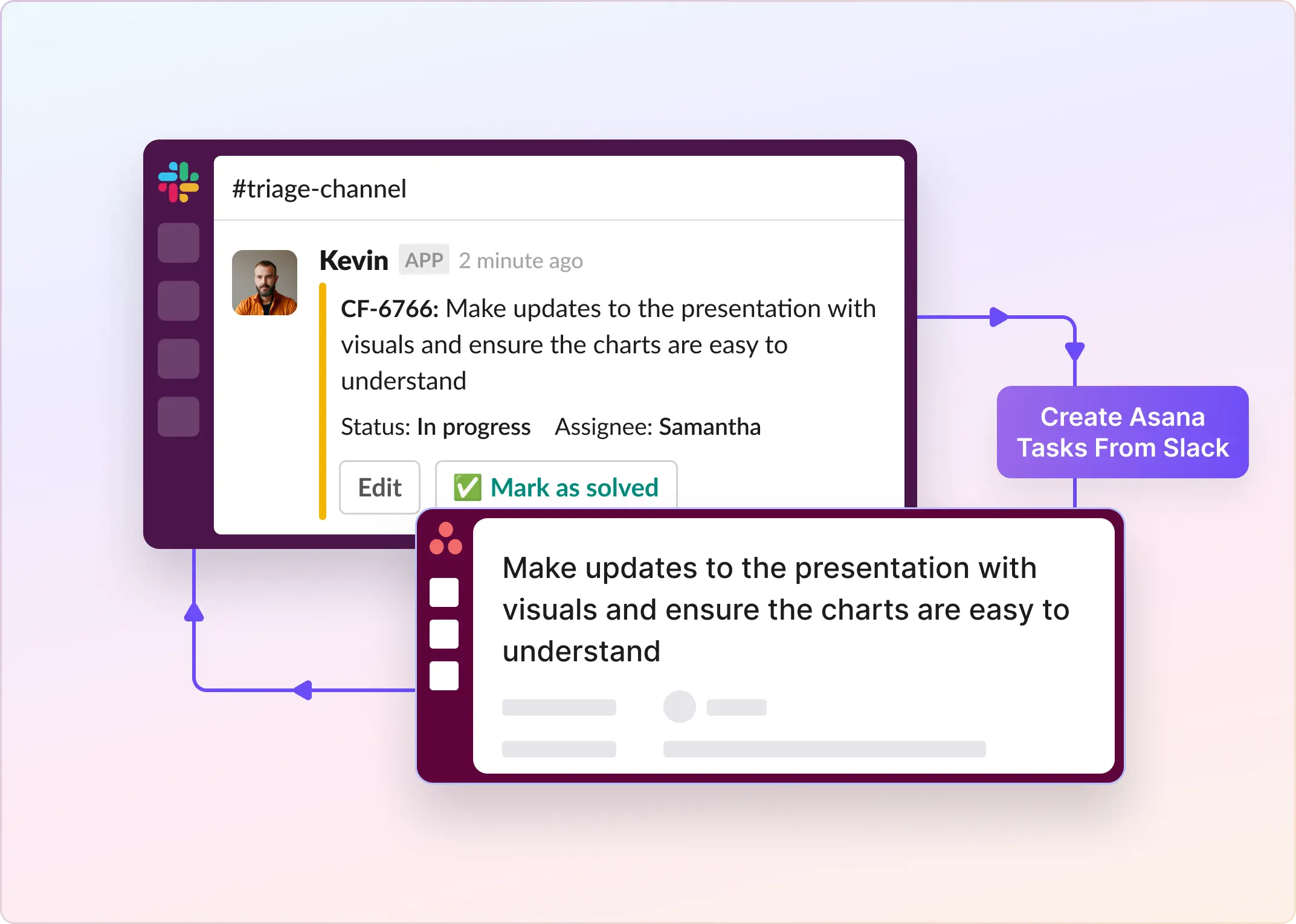 #triage-channel

Kevin APP 2 minute ago

CF-6766: Make updates to the presentation with visuals and ensure the charts are easy to understand

Status: In progress Assignee: Samantha

Edit

✅ Mark as solved

Create Asana Tasks From Slack

Make updates to the presentation with visuals and ensure the charts are easy to understand